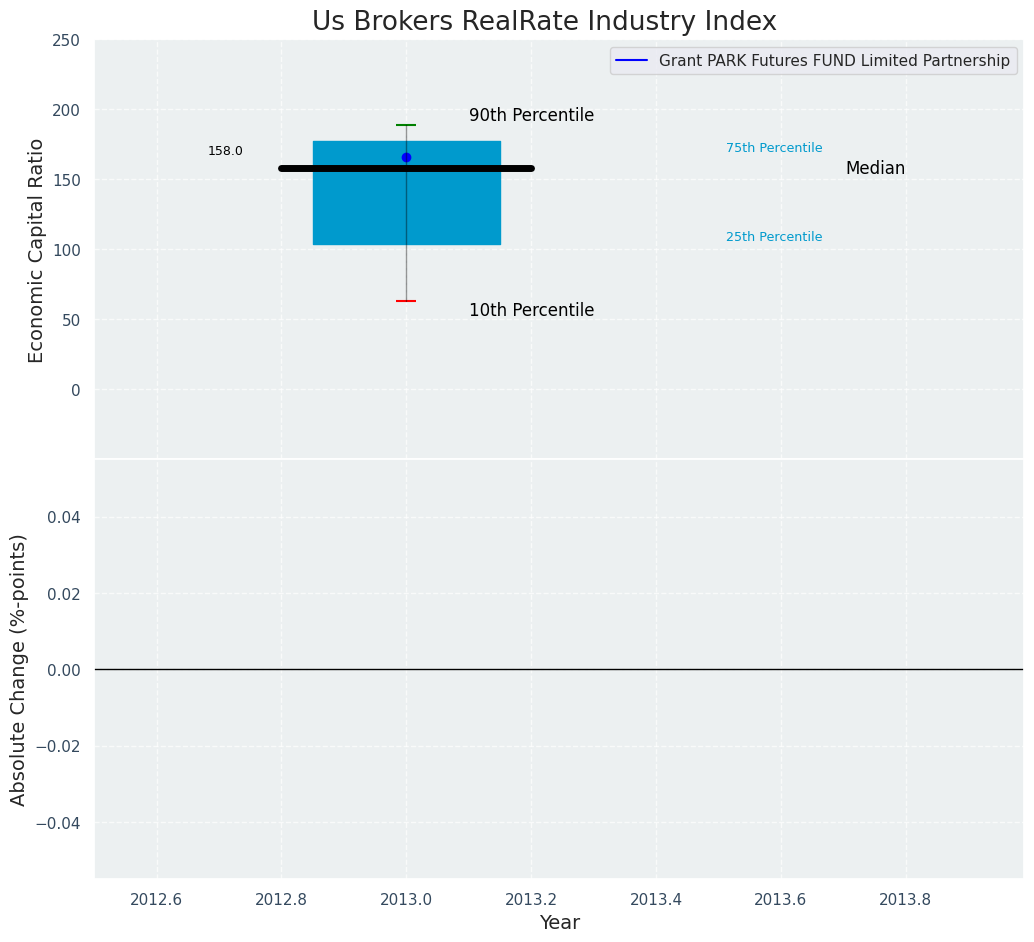 Us Brokers RealRate Industry Index

Grant PARK Futures FUND Limited Partnership

Economic Capital Ratio

250
200
150
100
50
0

158.0

90th Percentile

75th Percentile

Median

25th Percentile

10th Percentile

Absolute Change (%-points)

0.04
0.02
0.00
−0.02
−0.04

2012.6 2012.8 2013.0 2013.2 2013.4 2013.6 2013.8

Year